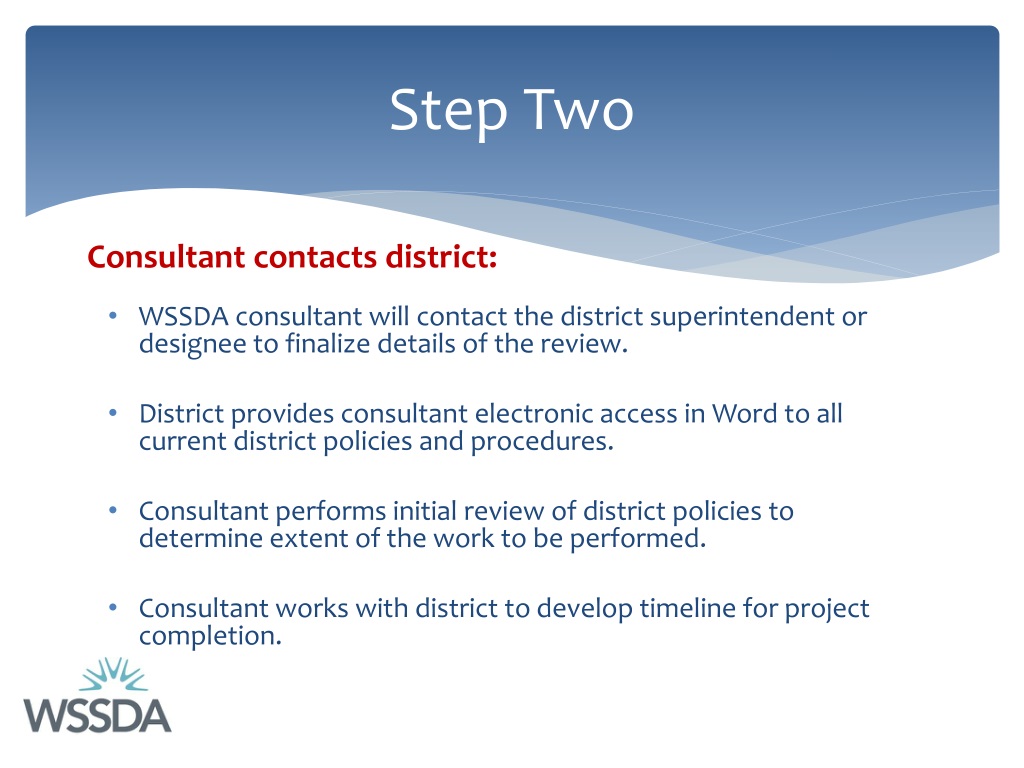 Step Two

Consultant contacts district:

• WSSDA consultant will contact the district superintendent or designee to finalize details of the review.

• District provides consultant electronic access in Word to all current district policies and procedures.

• Consultant performs initial review of district policies to determine extent of the work to be performed.

• Consultant works with district to develop timeline for project completion.

WSSDA